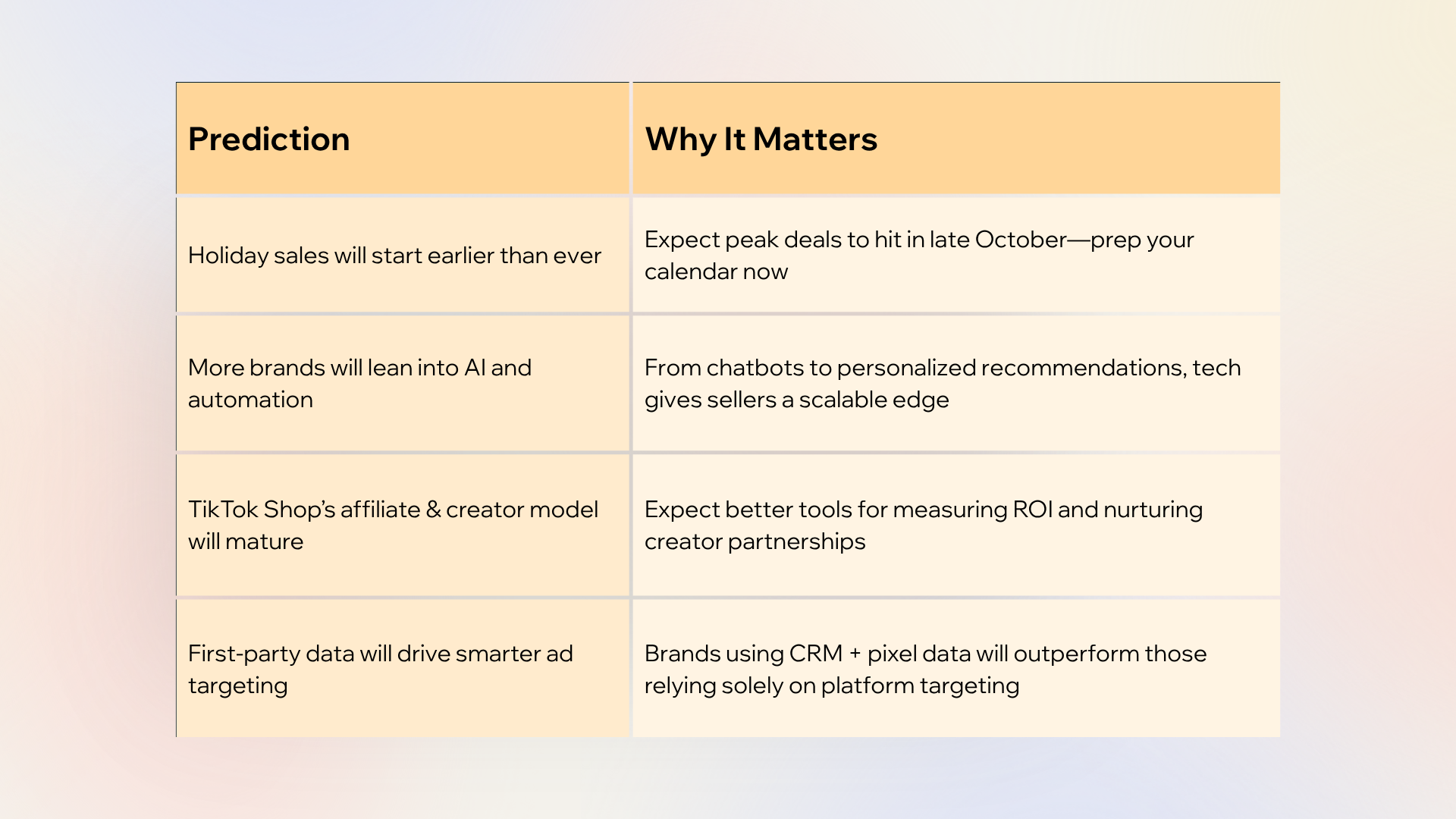 | Prediction | Why It Matters |
|---|---|
| Holiday sales will start earlier than ever | Expect peak deals to hit in late October—prep your calendar now |
| More brands will lean into AI and automation | From chatbots to personalized recommendations, tech gives sellers a scalable edge |
| TikTok Shop's affiliate & creator model will mature | Expect better tools for measuring ROI and nurturing creator partnerships |
| First-party data will drive smarter ad targeting | Brands using CRM + pixel data will outperform those relying solely on platform targeting |